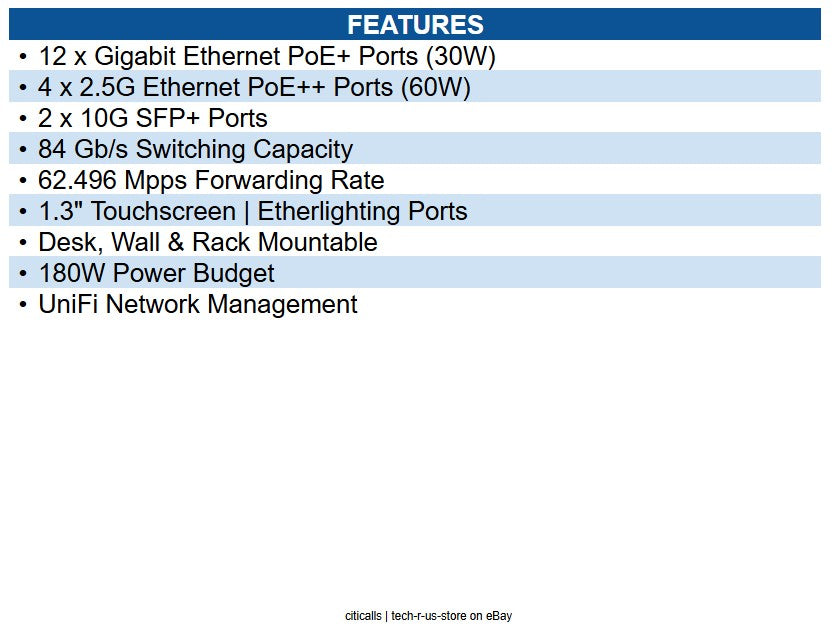 FEATURES

• 12 x Gigabit Ethernet PoE+ Ports (30W)
• 4 x 2.5G Ethernet PoE++ Ports (60W)
• 2 x 10G SFP+ Ports
• 84 Gb/s Switching Capacity
• 62.496 Mpps Forwarding Rate
• 1.3" Touchscreen | Etherlighting Ports
• Desk, Wall & Rack Mountable
• 180W Power Budget
• UniFi Network Management

citicalls | tech-r-us-store on eBay